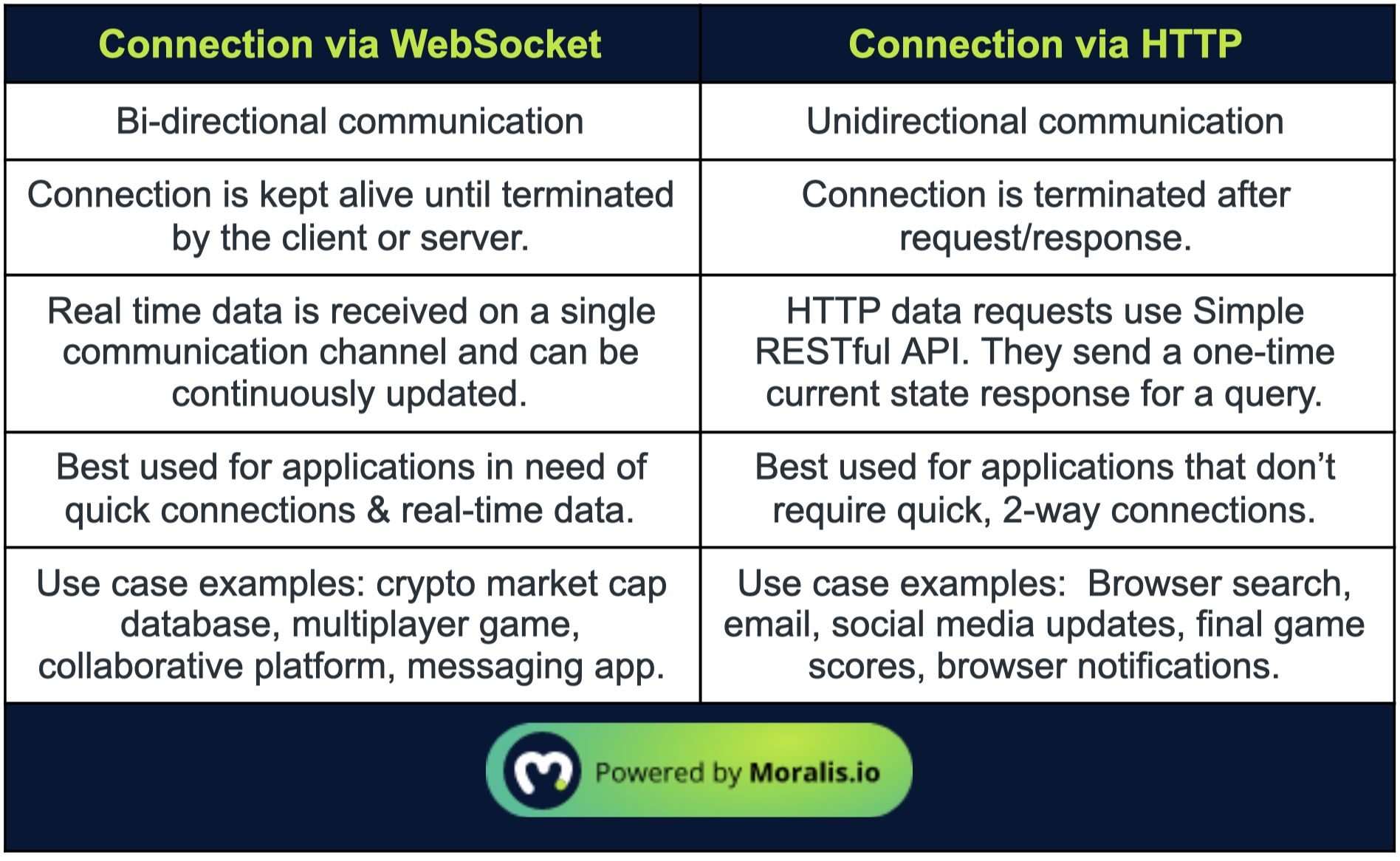 | Connection via WebSocket | Connection via HTTP |
|---|---|
| Bi-directional communication | Unidirectional communication |
| Connection is kept alive until terminated by the client or server. | Connection is terminated after request/response. |
| Real time data is received on a single communication channel and can be continuously updated. | HTTP data requests use Simple RESTful API. They send a one-time current state response for a query. |
| Best used for applications in need of quick connections & real-time data. | Best used for applications that don’t require quick, 2-way connections. |
| Use case examples: crypto market cap database, multiplayer game, collaborative platform, messaging app. | Use case examples:  Browser search, email, social media updates, final game scores, browser notifications. |

Powered by Moralis.io